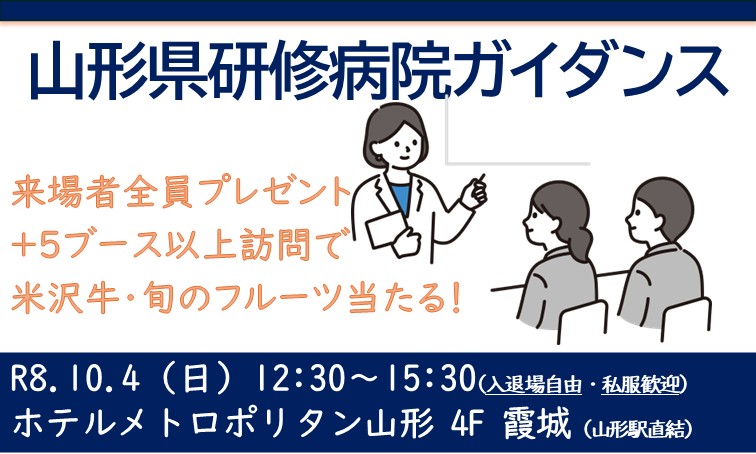 山形県研修病院ガイダンス

来場者全員プレゼント
+5ブース以上訪問で
米沢牛・旬のフルーツ当たる!

R8.10.4（日）12:30～15:30(入退場自由・私服歓迎)
ホテルメトロポリタン山形 4F 霞城（山形駅直結）